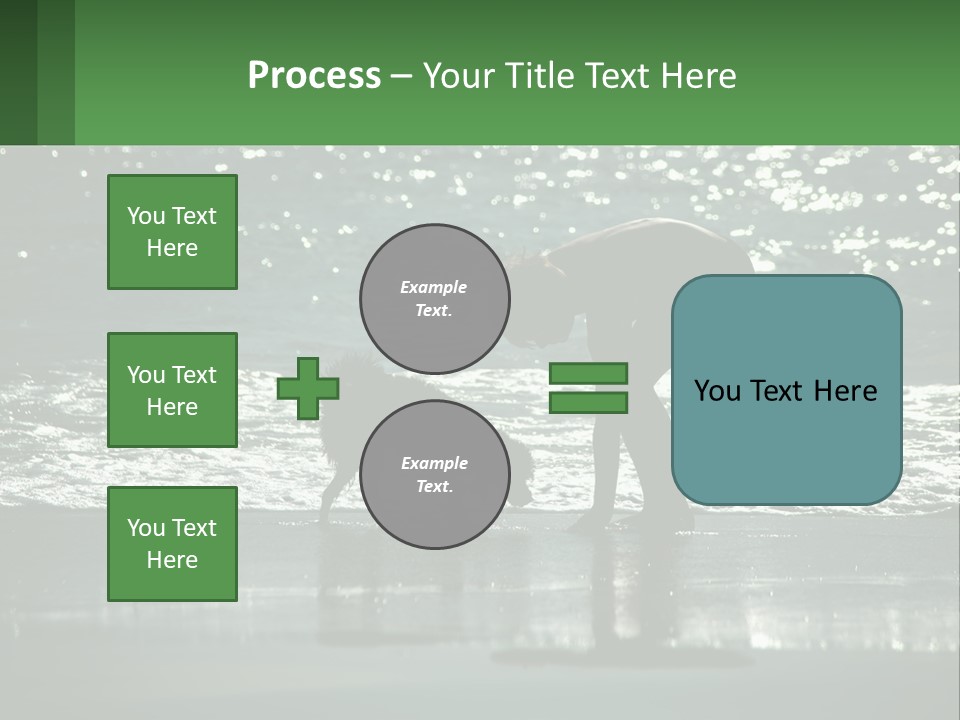 Process – Your Title Text Here

You Text Here

You Text Here

You Text Here

Example Text.

Example Text.

You Text Here